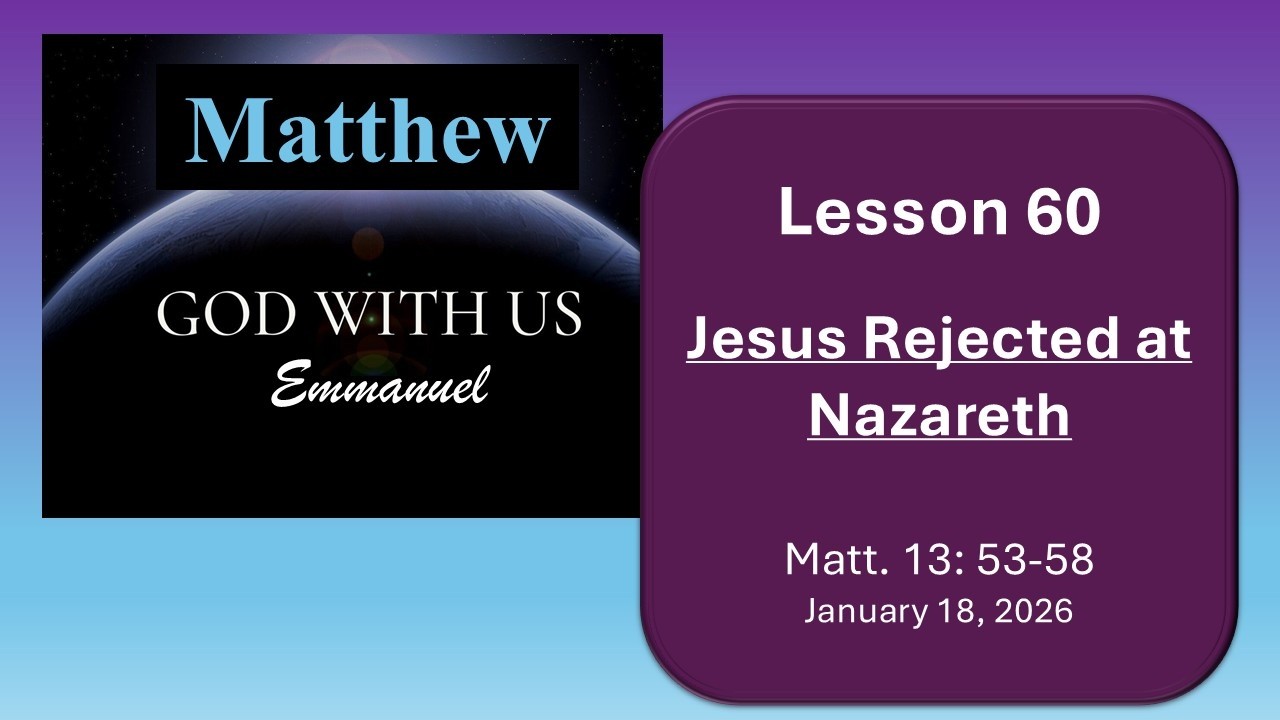 Matthew

GOD WITH US
Emmanuel

Lesson 60

Jesus Rejected at Nazareth

Matt. 13: 53-58
January 18, 2026